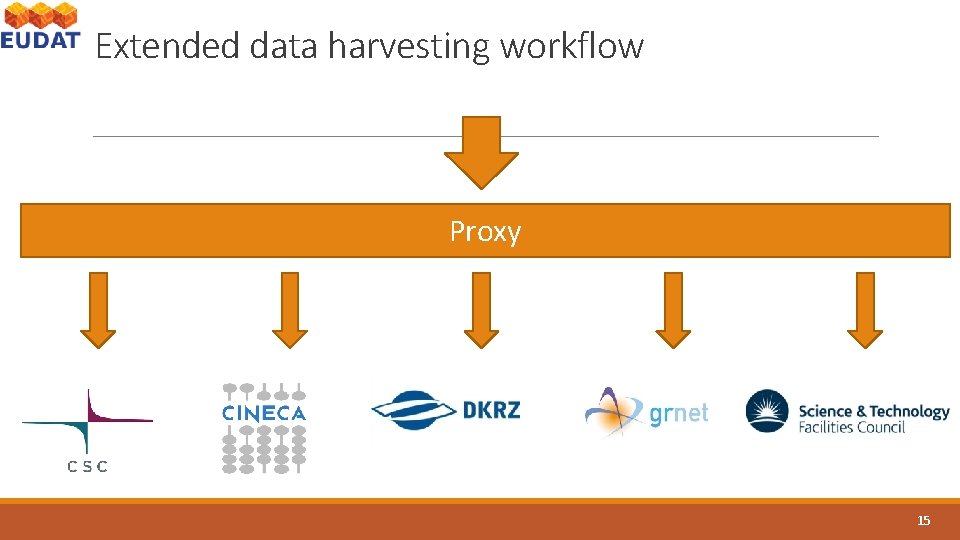 EUDAT

Extended data harvesting workflow

Proxy

CSC

CINECA

DKRZ

grnet

Science & Technology Facilities Council

15